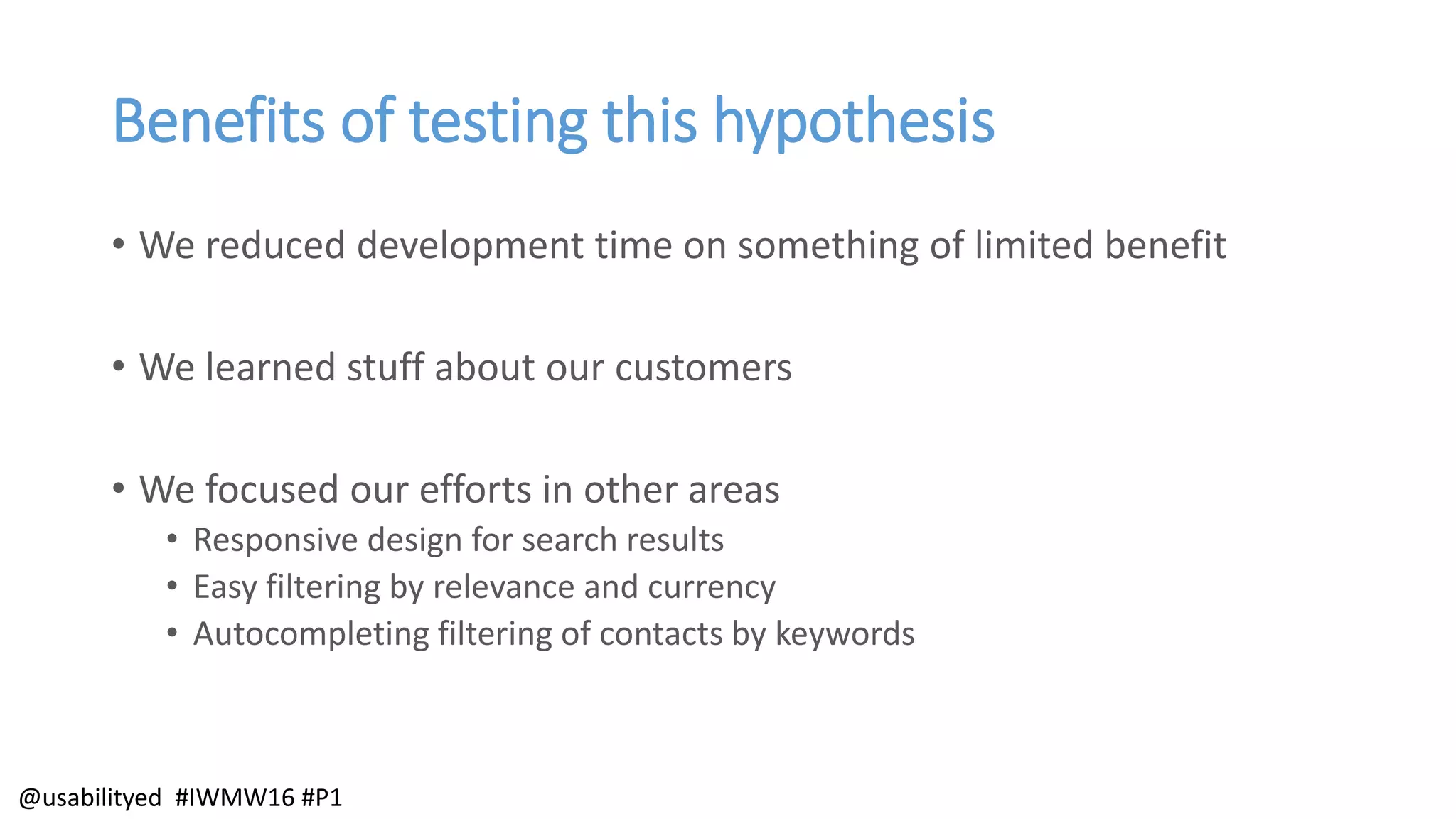 Benefits of testing this hypothesis

• We reduced development time on something of limited benefit

• We learned stuff about our customers

• We focused our efforts in other areas
  • Responsive design for search results
  • Easy filtering by relevance and currency
  • Autocompleting filtering of contacts by keywords

@usabilityed #IWMW16 #P1